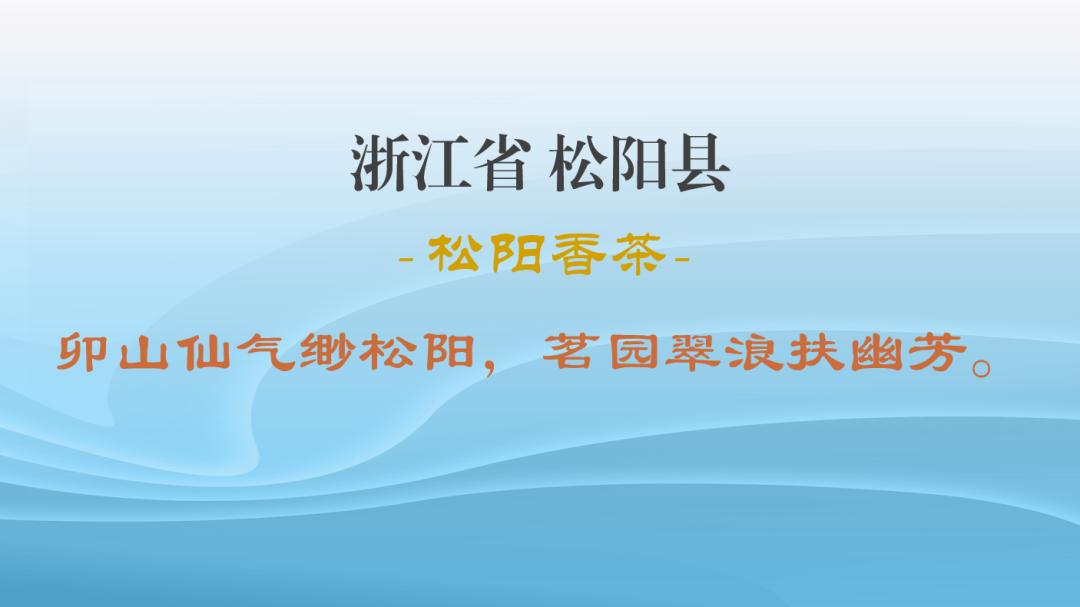 浙江省 松阳县

- 松阳香茶 -

卯山仙气缈松阳，茗园翠浪扶幽芳。